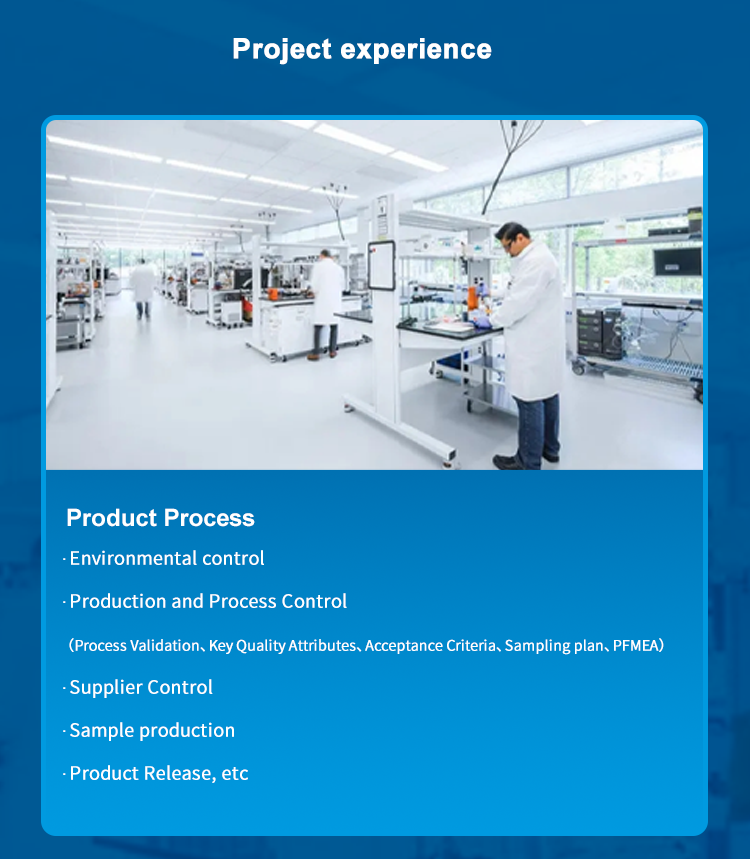 Project experience

Product Process

· Environmental control

· Production and Process Control

（Process Validation、Key Quality Attributes、Acceptance Criteria、Sampling plan、PFMEA）

· Supplier Control

· Sample production

· Product Release, etc